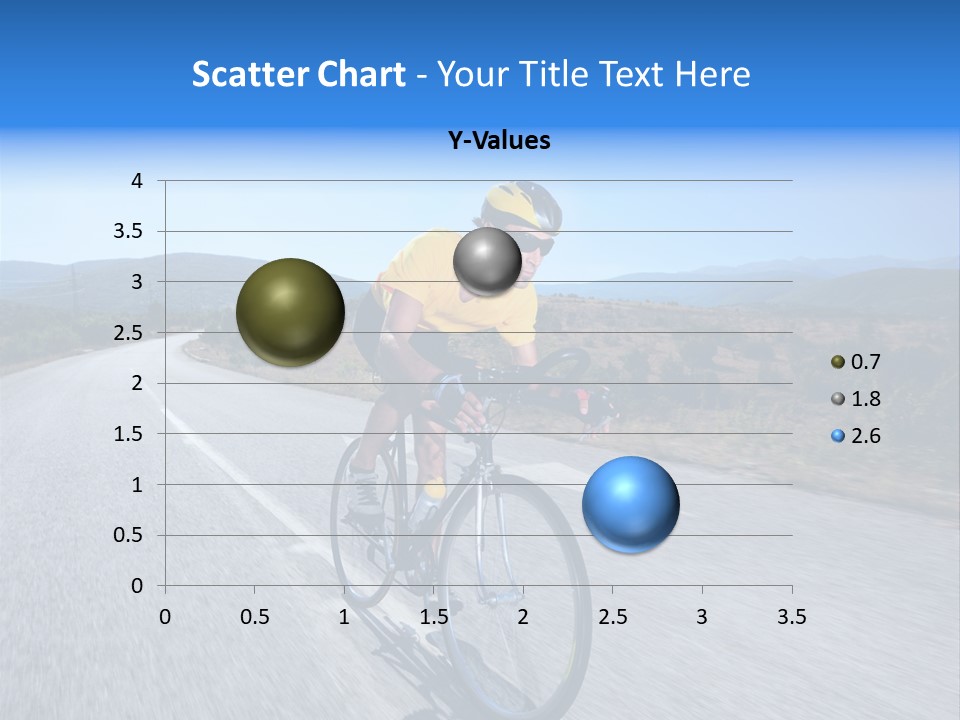 Scatter Chart - Your Title Text Here

Y-Values

4
3.5
3
2.5
2
1.5
1
0.5
0

0 0.5 1 1.5 2 2.5 3 3.5

0.7
1.8
2.6